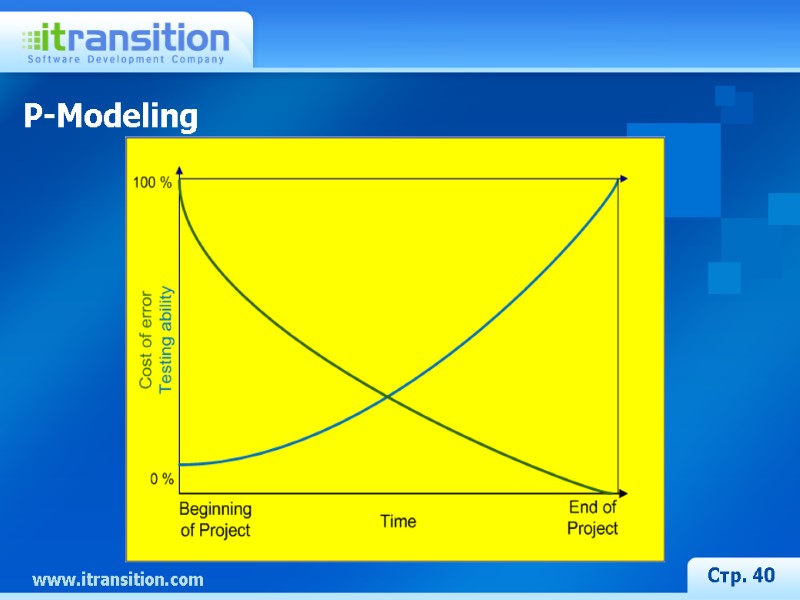 itransition
Software Development Company

P-Modeling

100 %
Cost of error
Testing ability
0 %
Beginning of Project
Time
End of Project

www.itransition.com

Стр. 40